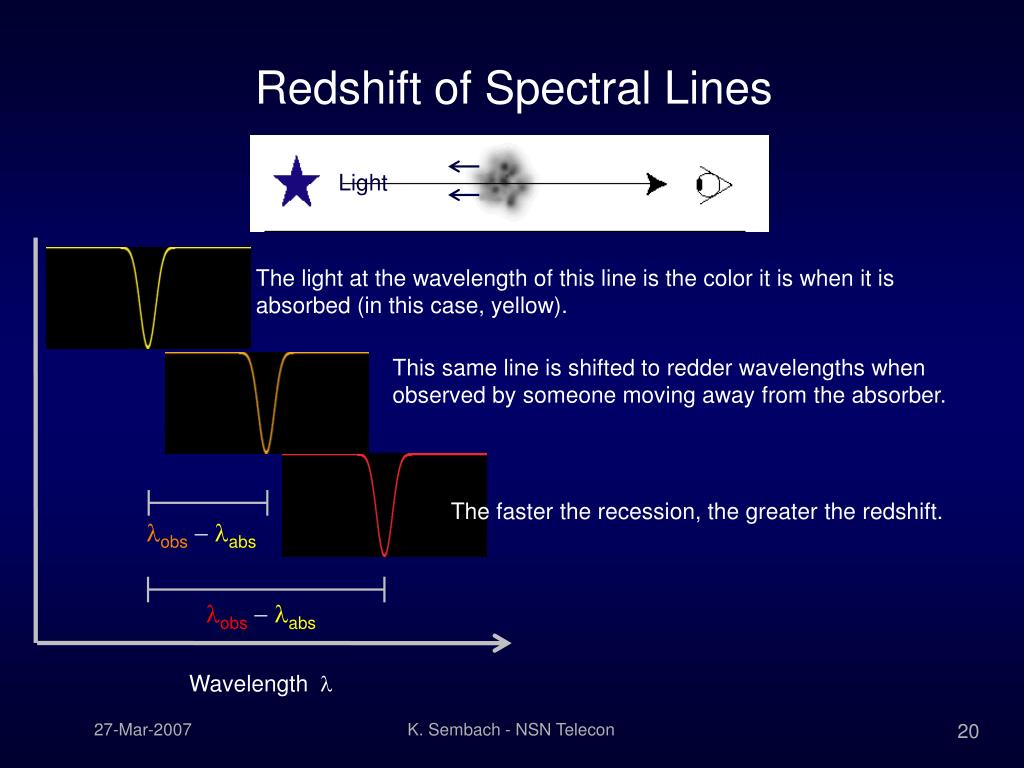 Redshift of Spectral Lines

Light

The light at the wavelength of this line is the color it is when it is absorbed (in this case, yellow).

This same line is shifted to redder wavelengths when observed by someone moving away from the absorber.

The faster the recession, the greater the redshift.

$\lambda_{obs} - \lambda_{abs}$

$\lambda_{obs} - \lambda_{abs}$

Wavelength $\lambda$

27-Mar-2007

K. Sembach - NSN Telecon

20